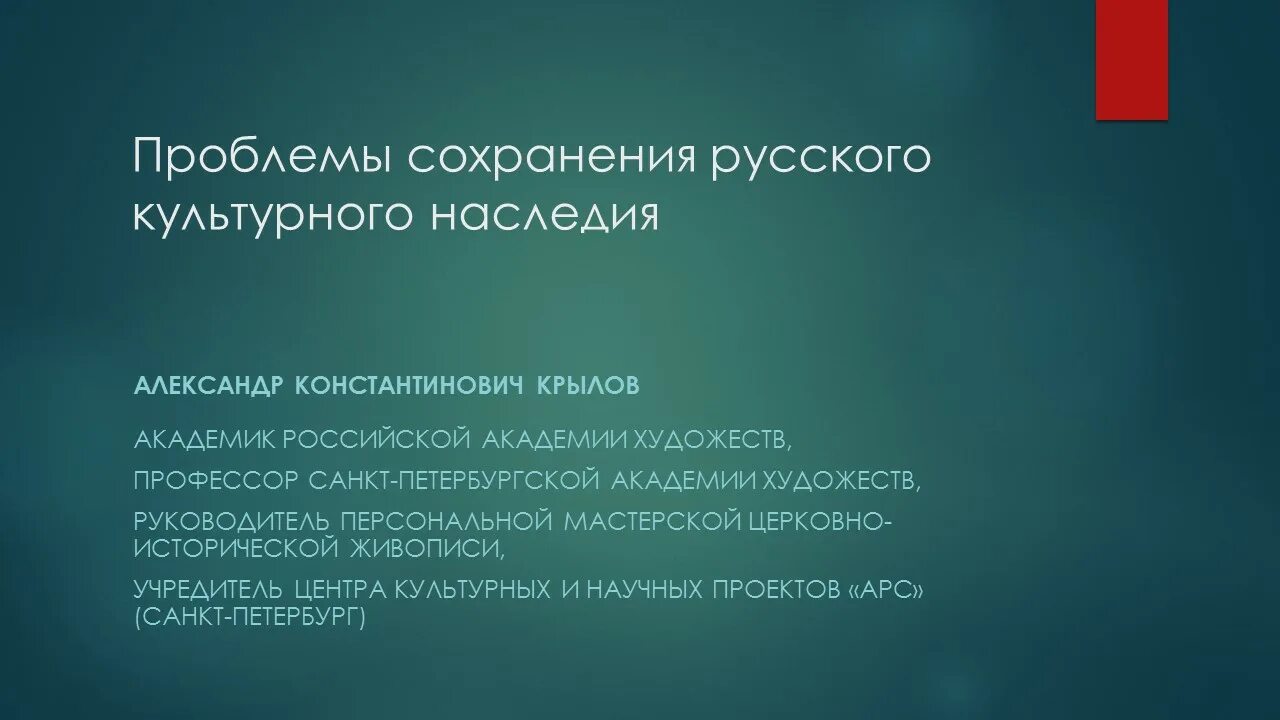 Проблемы сохранения русского культурного наследия

АЛЕКСАНДР КОНСТАНТИНОВИЧ КРЫЛОВ

АКАДЕМИК РОССИЙСКОЙ АКАДЕМИИ ХУДОЖЕСТВ,

ПРОФЕССОР САНКТ-ПЕТЕРБУРГСКОЙ АКАДЕМИИ ХУДОЖЕСТВ,

РУКОВОДИТЕЛЬ ПЕРСОНАЛЬНОЙ МАСТЕРСКОЙ ЦЕРКОВНО-ИСТОРИЧЕСКОЙ ЖИВОПИСИ,

УЧРЕДИТЕЛЬ ЦЕНТРА КУЛЬТУРНЫХ И НАУЧНЫХ ПРОЕКТОВ «АРС» (САНКТ-ПЕТЕРБУРГ)